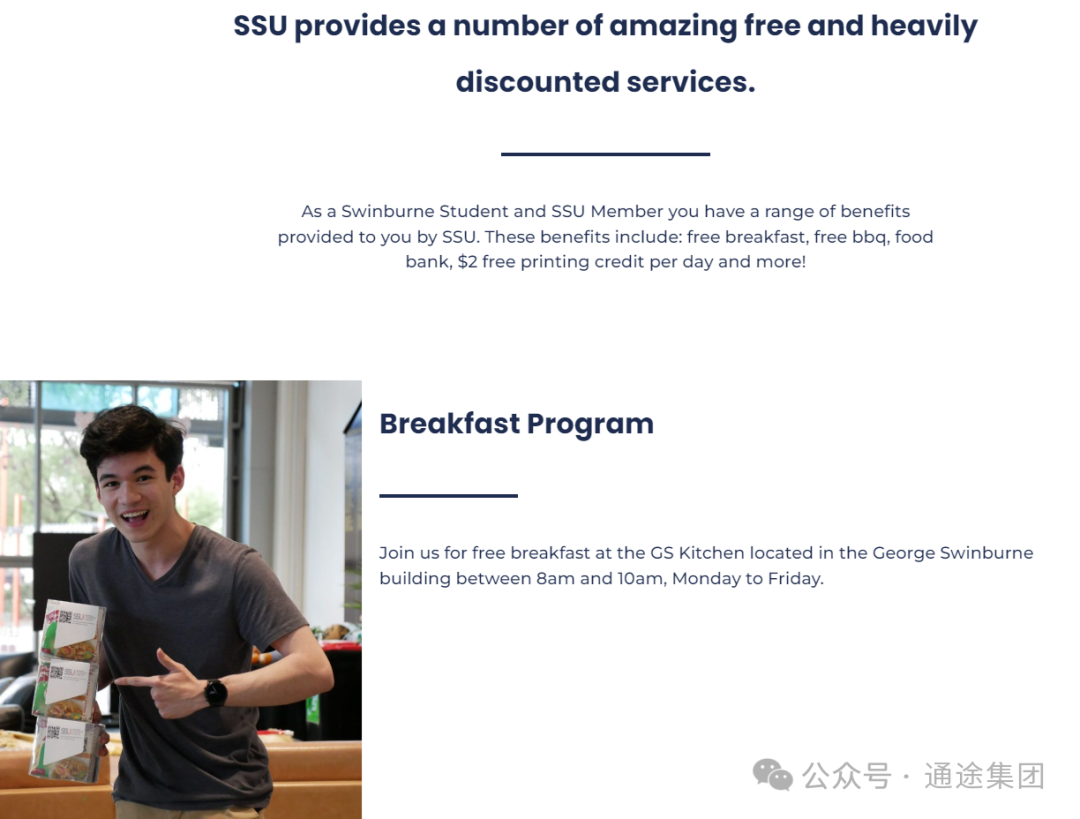 SSU provides a number of amazing free and heavily discounted services.

As a Swinburne Student and SSU Member you have a range of benefits provided to you by SSU. These benefits include: free breakfast, free bbq, food bank, $2 free printing credit per day and more!

Breakfast Program

Join us for free breakfast at the GS Kitchen located in the George Swinburne building between 8am and 10am, Monday to Friday.

公众号 · 通途集团